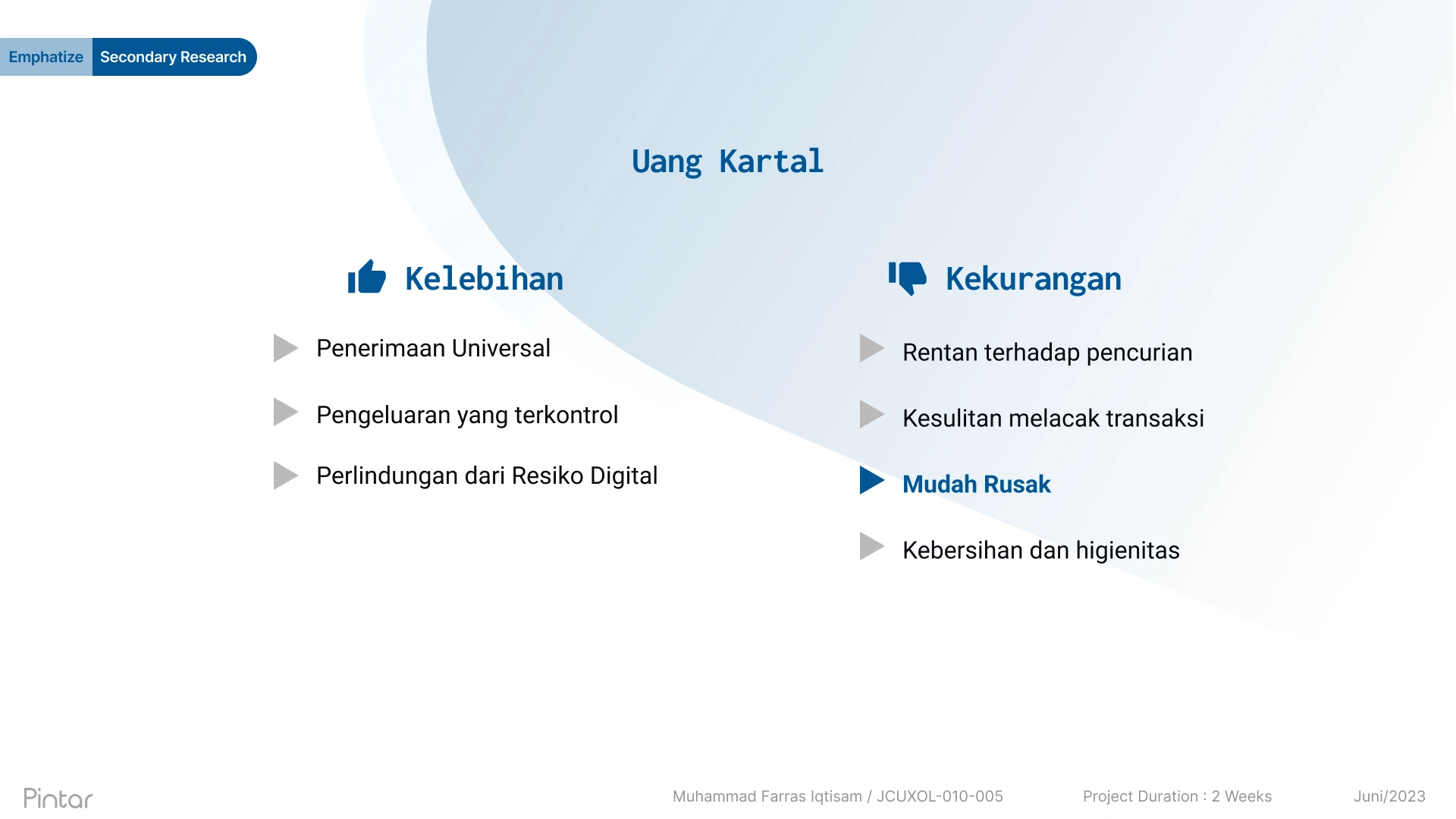 Emphatize Secondary Research

Uang Kartal

Kelebihan

Penerimaan Universal

Pengeluaran yang terkontrol

Perlindungan dari Resiko Digital

Kekurangan

Rentan terhadap pencurian

Kesulitan melacak transaksi

Mudah Rusak

Kebersihan dan higienitas

Pintar

Muhammad Farras Iqtisam / JCUXOL-010-005

Project Duration : 2 Weeks

Juni/2023